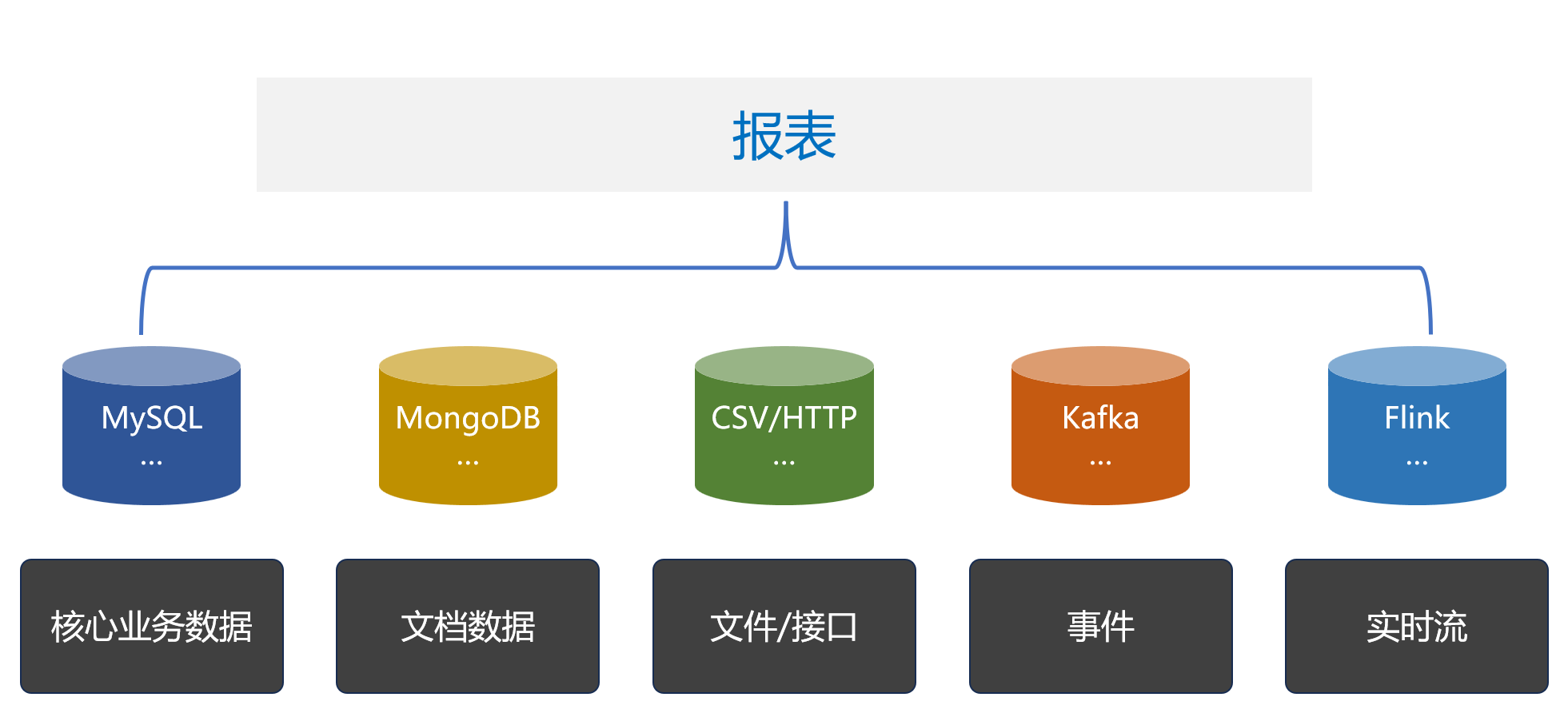 报表

MySQL
…

MongoDB
…

CSV/HTTP
…

Kafka
…

Flink
…

核心业务数据

文档数据

文件/接口

事件

实时流